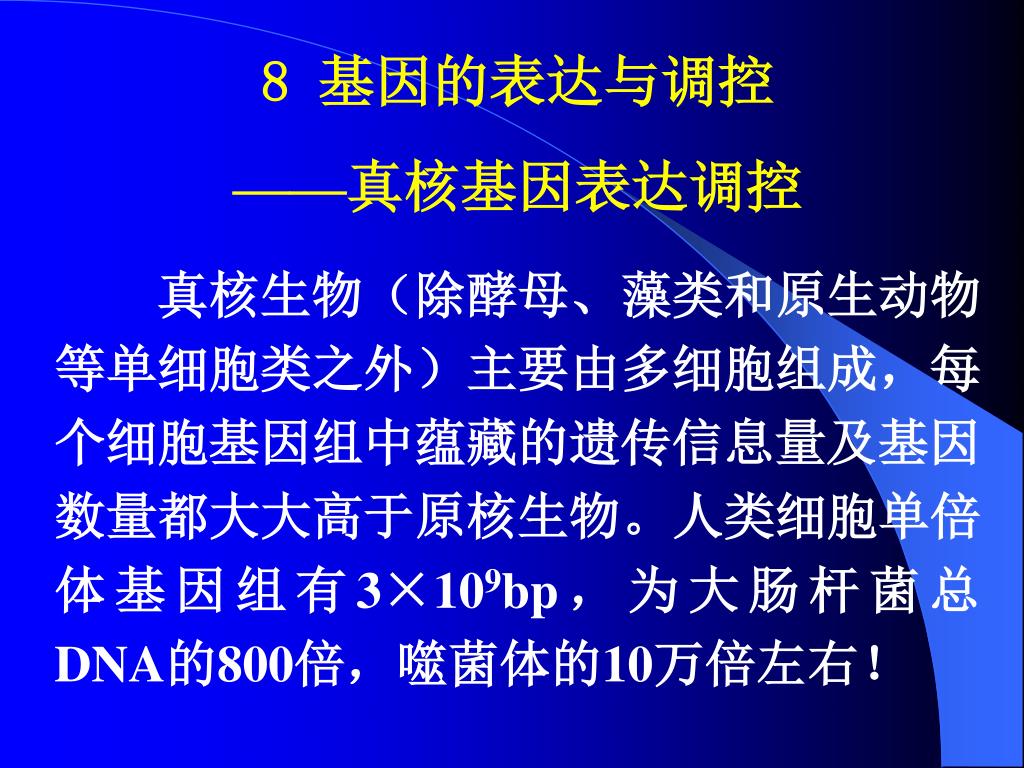 8 基因的表达与调控

——真核基因表达调控

真核生物（除酵母、藻类和原生动物等单细胞类之外）主要由多细胞组成，每个细胞基因组中蕴藏的遗传信息量及基因数量都大大高于原核生物。人类细胞单倍体基因组有$3\times10^9$bp， 为大肠杆菌总DNA的800倍，噬菌体的10万倍左右！